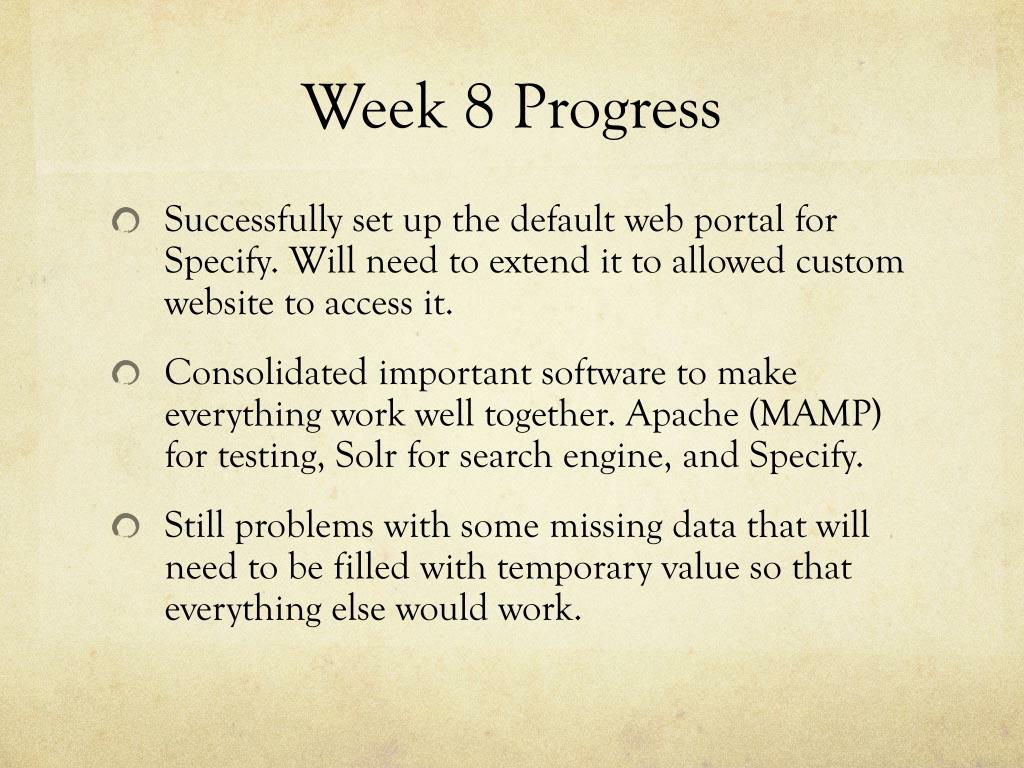 Week 8 Progress

Successfully set up the default web portal for Specify. Will need to extend it to allowed custom website to access it.

Consolidated important software to make everything work well together. Apache (MAMP) for testing, Solr for search engine, and Specify.

Still problems with some missing data that will need to be filled with temporary value so that everything else would work.